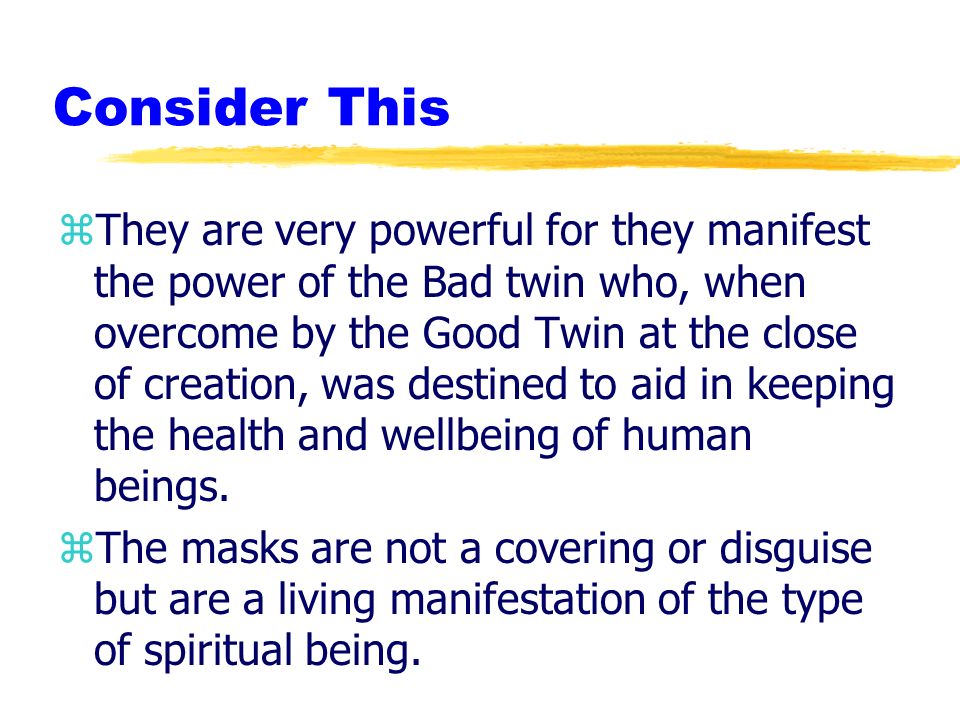 Consider This

⌘They are very powerful for they manifest the power of the Bad twin who, when overcome by the Good Twin at the close of creation, was destined to aid in keeping the health and wellbeing of human beings.

⌘The masks are not a covering or disguise but are a living manifestation of the type of spiritual being.